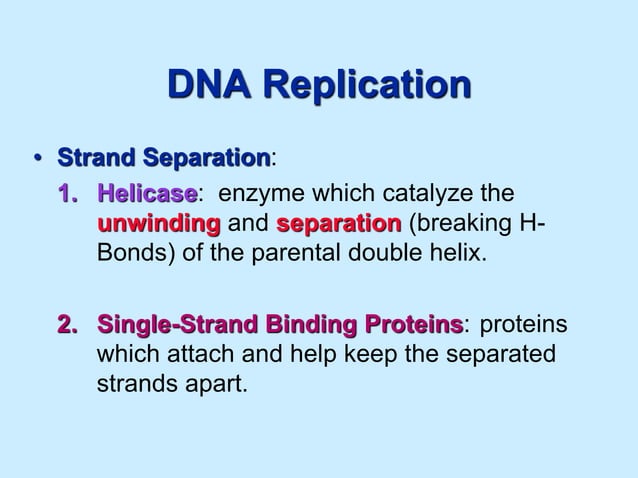 DNA Replication

• Strand Separation:

1. Helicase: enzyme which catalyze the unwinding and separation (breaking H-Bonds) of the parental double helix.

2. Single-Strand Binding Proteins: proteins which attach and help keep the separated strands apart.